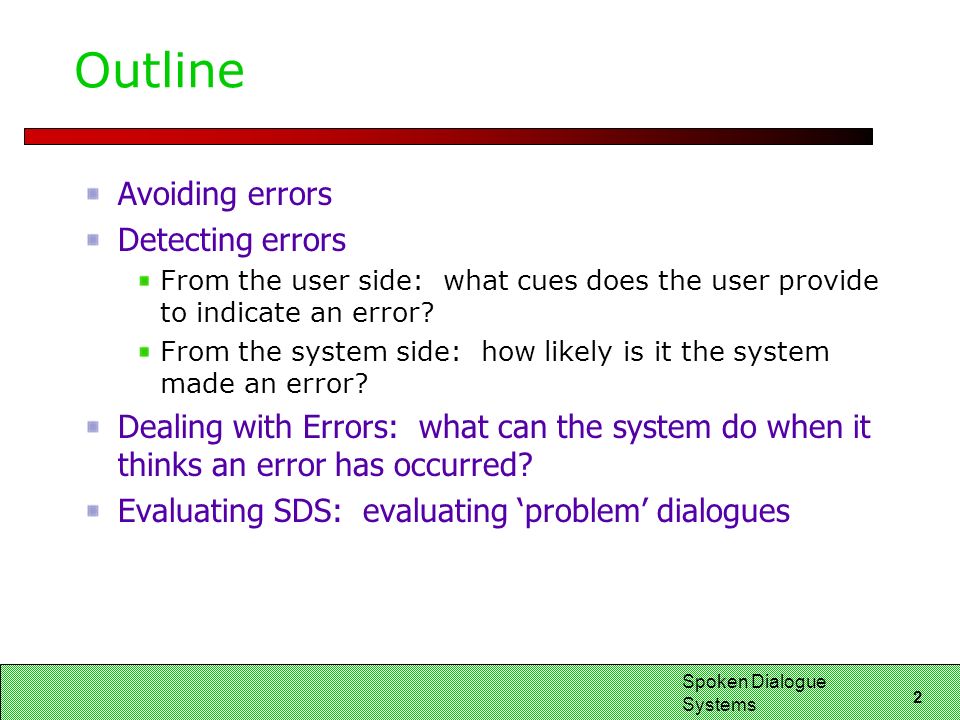 Outline

Avoiding errors

Detecting errors

From the user side: what cues does the user provide to indicate an error?

From the system side: how likely is it the system made an error?

Dealing with Errors: what can the system do when it thinks an error has occurred?

Evaluating SDS: evaluating ‘problem’ dialogues

Spoken Dialogue Systems

2